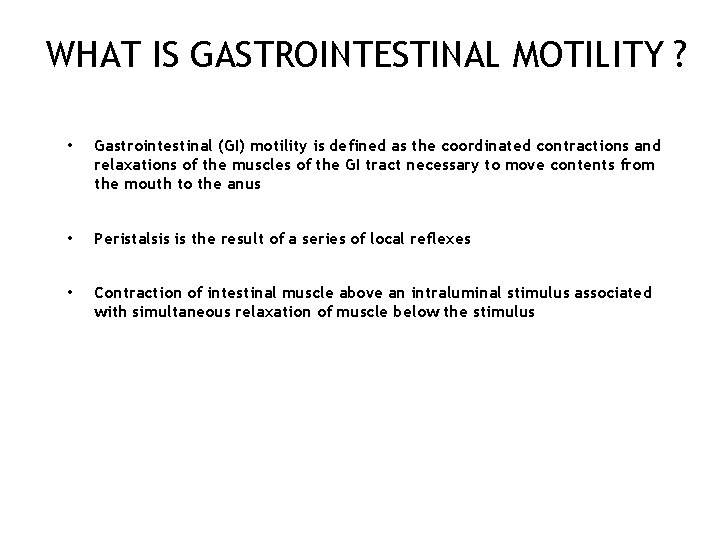 WHAT IS GASTROINTESTINAL MOTILITY ?

• Gastrointestinal (GI) motility is defined as the coordinated contractions and relaxations of the muscles of the GI tract necessary to move contents from the mouth to the anus

• Peristalsis is the result of a series of local reflexes

• Contraction of intestinal muscle above an intraluminal stimulus associated with simultaneous relaxation of muscle below the stimulus